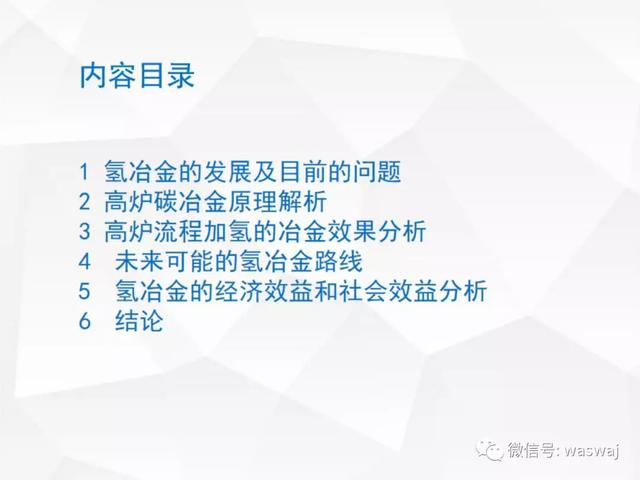 内容目录

1 氢冶金的发展及目前的问题
2 高炉碳冶金原理解析
3 高炉流程加氢的冶金效果分析
4 未来可能的氢冶金路线
5 氢冶金的经济效益和社会效益分析
6 结论

微信号: waswaj